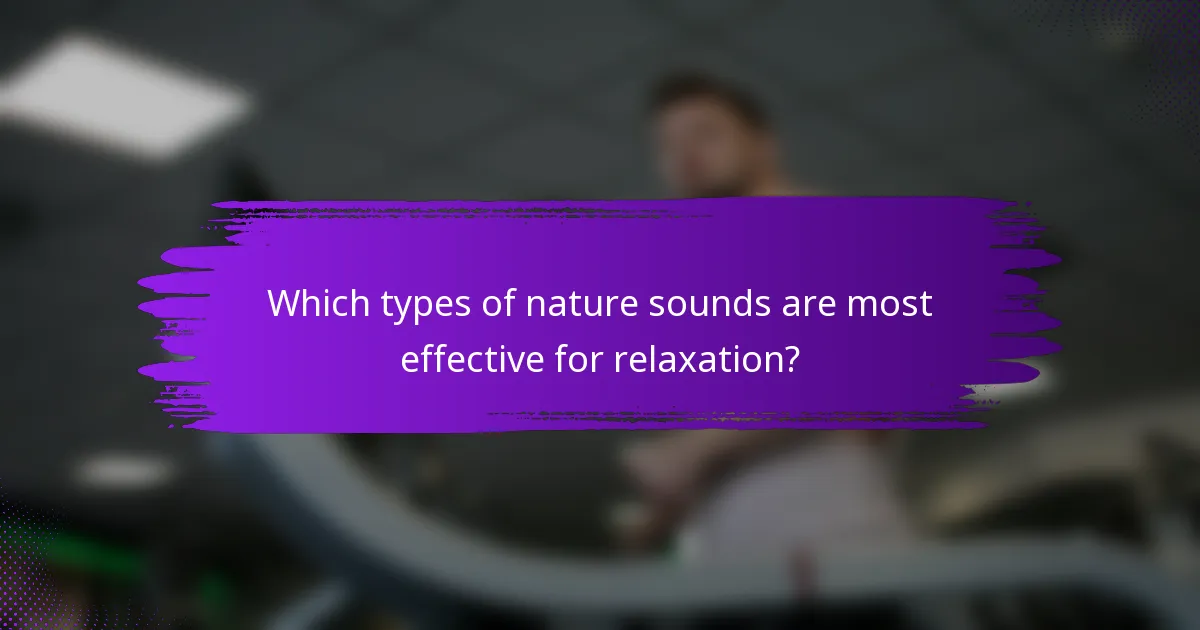 Which types of nature sounds are most effective for relaxation?